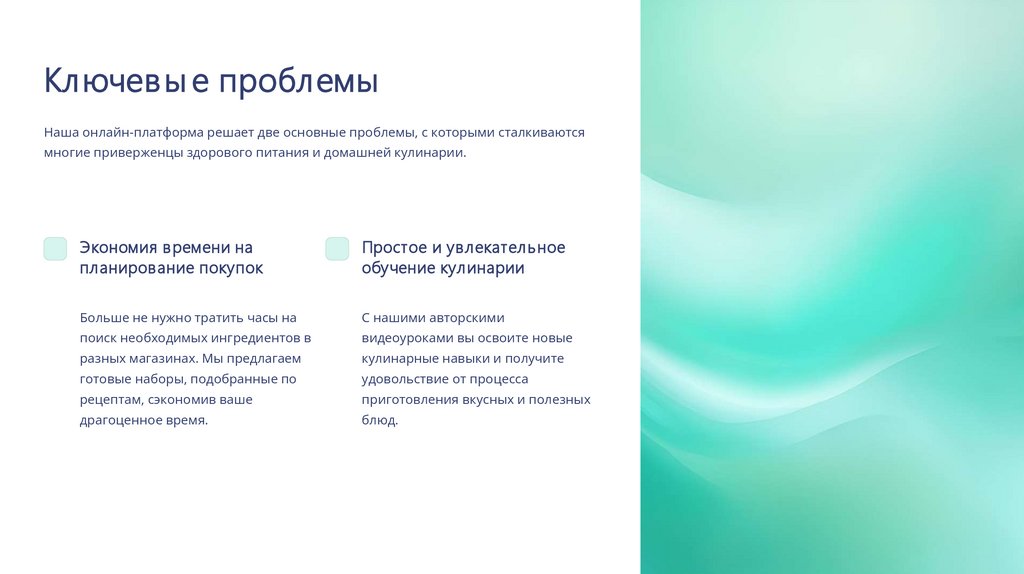 Ключевые проблемы

Наша онлайн-платформа решает две основные проблемы, с которыми сталкиваются многие приверженцы здорового питания и домашней кулинарии.

Экономия времени на планирование покупок

Больше не нужно тратить часы на поиск необходимых ингредиентов в разных магазинах. Мы предлагаем готовые наборы, подобранные по рецептам, сэкономив ваше драгоценное время.

Простое и увлекательное обучение кулинарии

С нашими авторскими видеоуроками вы освоите новые кулинарные навыки и получите удовольствие от процесса приготовления вкусных и полезных блюд.